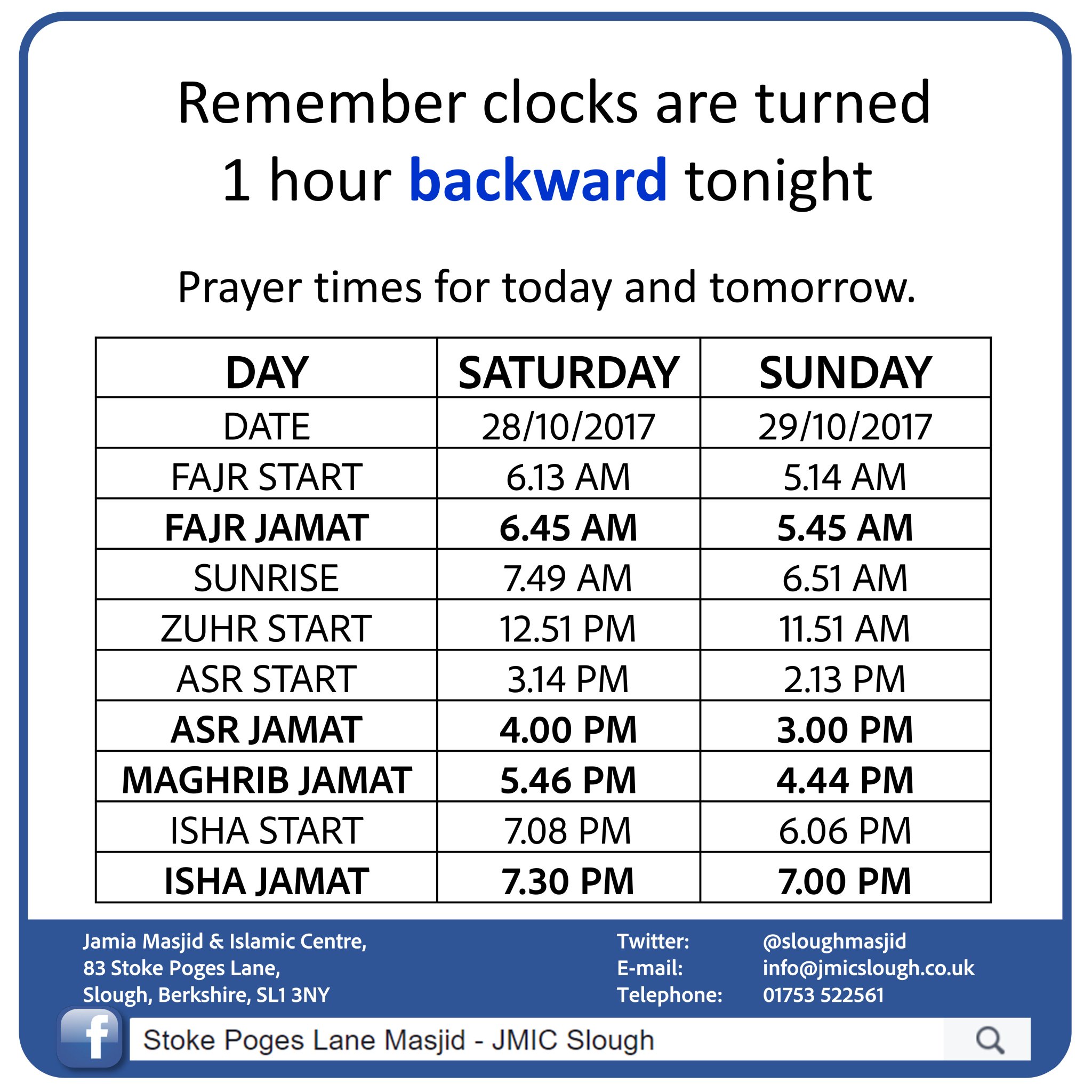 Remember clocks are turned 1 hour backward tonight

Prayer times for today and tomorrow.

| DAY | SATURDAY | SUNDAY |
|---|---|---|
| DATE | 28/10/2017 | 29/10/2017 |
| FAJR START | 6.13 AM | 5.14 AM |
| FAJR JAMAT | 6.45 AM | 5.45 AM |
| SUNRISE | 7.49 AM | 6.51 AM |
| ZUHR START | 12.51 PM | 11.51 AM |
| ASR START | 3.14 PM | 2.13 PM |
| ASR JAMAT | 4.00 PM | 3.00 PM |
| MAGHRIB JAMAT | 5.46 PM | 4.44 PM |
| ISHA START | 7.08 PM | 6.06 PM |
| ISHA JAMAT | 7.30 PM | 7.00 PM |

Jamia Masjid & Islamic Centre,
83 Stoke Poges Lane,
Slough, Berkshire, SL1 3NY

Twitter: @sloughmasjid
E-mail: info@jmicslough.co.uk
Telephone: 01753 522561

f

Stoke Poges Lane Masjid - JMIC Slough